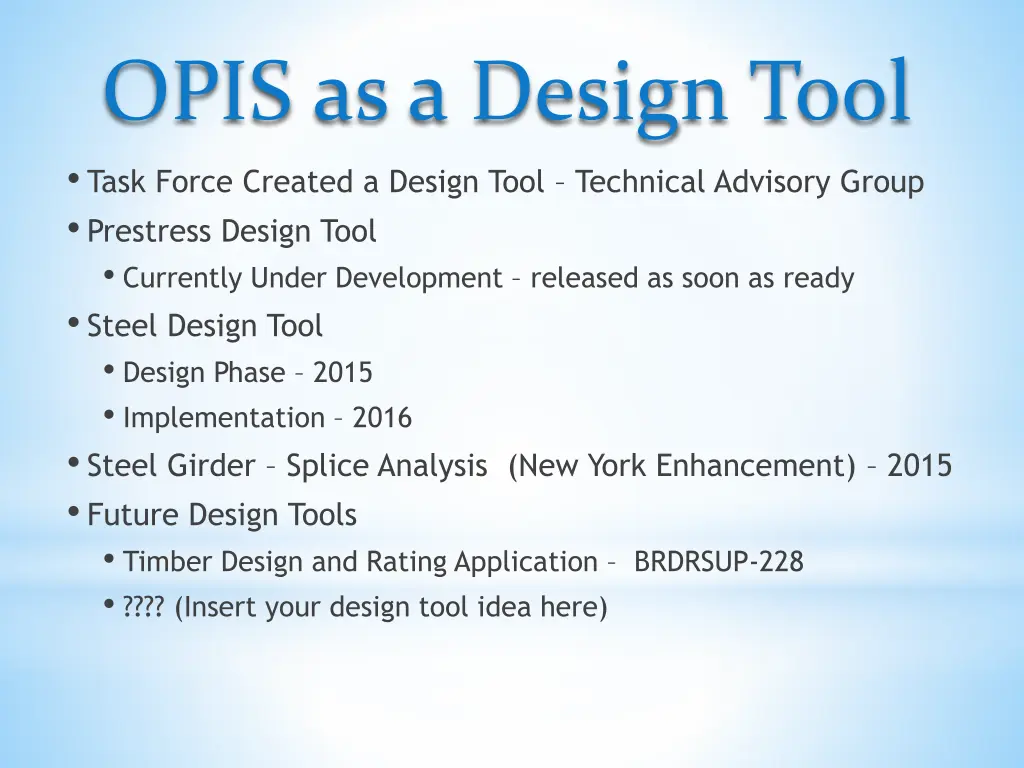 OPIS as a Design Tool

• Task Force Created a Design Tool – Technical Advisory Group
• Prestress Design Tool
  • Currently Under Development – released as soon as ready
• Steel Design Tool
  • Design Phase – 2015
  • Implementation – 2016
• Steel Girder – Splice Analysis (New York Enhancement) – 2015
• Future Design Tools
  • Timber Design and Rating Application – BRDRSUP-228
  • ???? (Insert your design tool idea here)